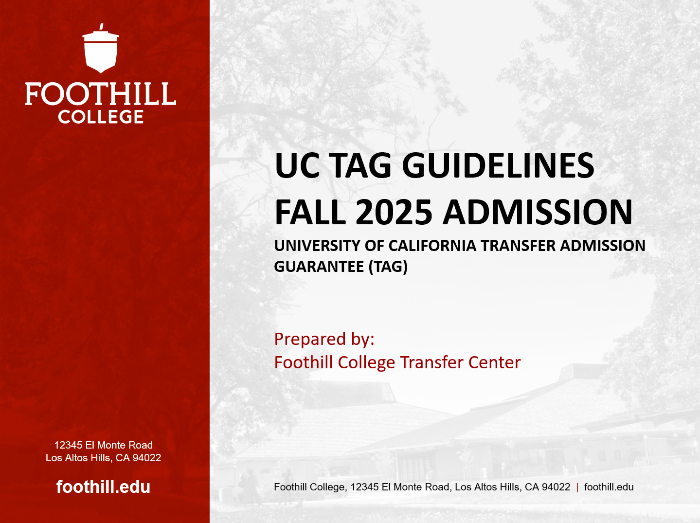 FOOTHILL COLLEGE

12345 El Monte Road
Los Altos Hills, CA 94022

foothill.edu

UC TAG GUIDELINES
FALL 2025 ADMISSION

UNIVERSITY OF CALIFORNIA TRANSFER ADMISSION GUARANTEE (TAG)

Prepared by:
Foothill College Transfer Center

Foothill College, 12345 El Monte Road, Los Altos Hills, CA 94022 | foothill.edu